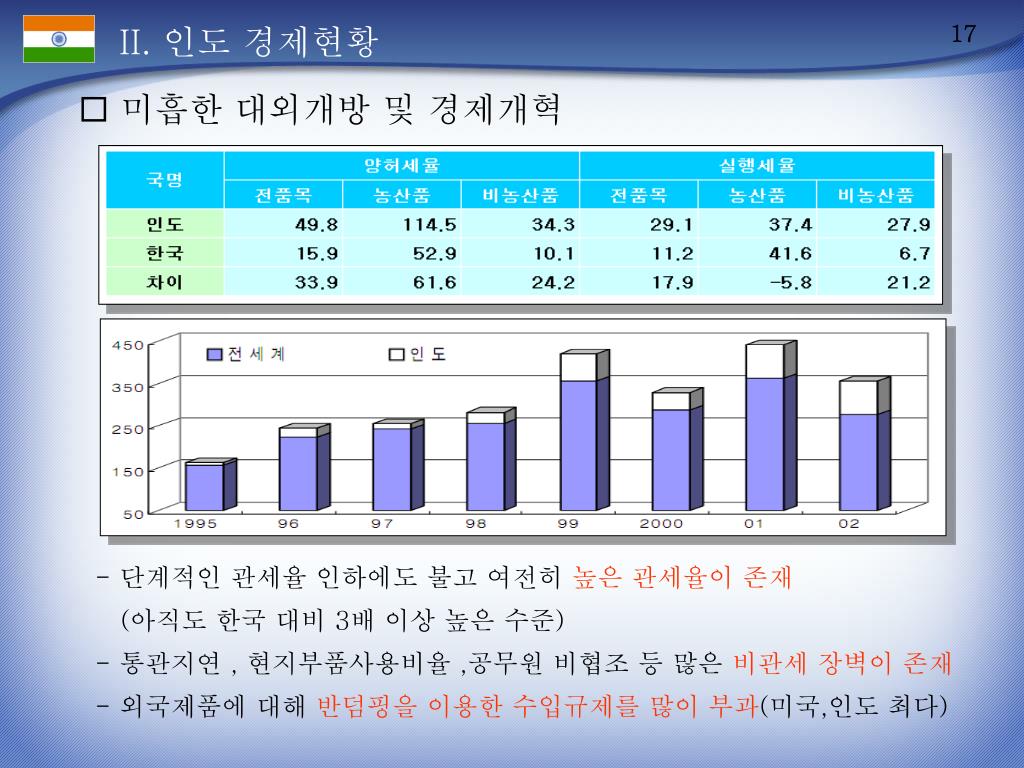 II. 인도 경제현황

17

□ 미흡한 대외개방 및 경제개혁

| 국명 | 양허세율 | | | 실행세율 | | |
|---|---|---|---|---|---|---|
| | 전품목 | 농산품 | 비농산품 | 전품목 | 농산품 | 비농산품 |
| 인도 | 49.8 | 114.5 | 34.3 | 29.1 | 37.4 | 27.9 |
| 한국 | 15.9 | 52.9 | 10.1 | 11.2 | 41.6 | 6.7 |
| 차이 | 33.9 | 61.6 | 24.2 | 17.9 | -5.8 | 21.2 |

450
350
250
150
50
전 세 계
인 도
1995 96 97 98 99 2000 01 02

- 단계적인 관세율 인하에도 불고 여전히 높은 관세율이 존재
(아직도 한국 대비 3배 이상 높은 수준)
- 통관지연 , 현지부품사용비율 ,공무원 비협조 등 많은 비관세 장벽이 존재
- 외국제품에 대해 반덤핑을 이용한 수입규제를 많이 부과(미국,인도 최다)